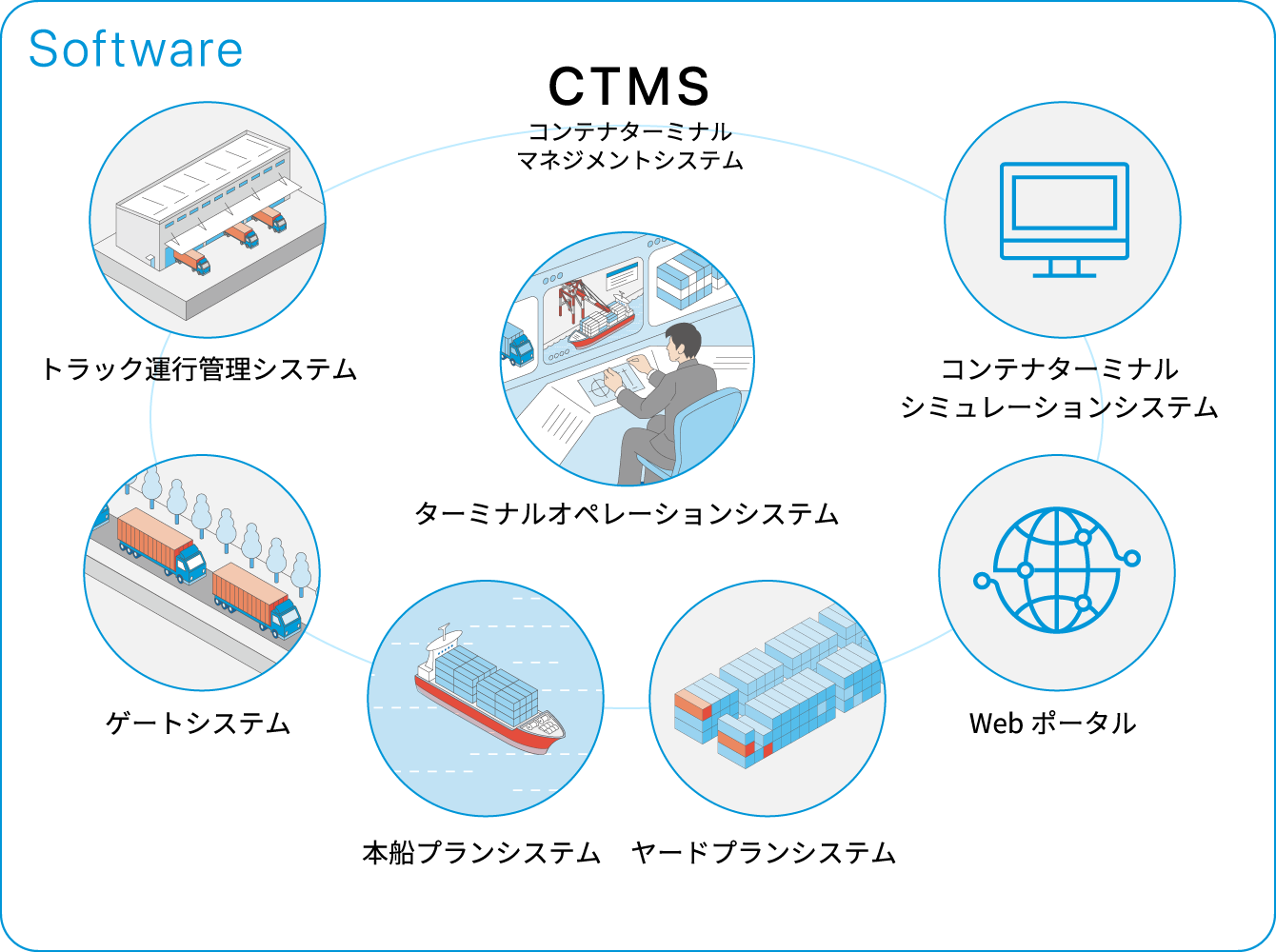 Software

CTMS
コンテナターミナル
マネジメントシステム

トラック運行管理システム

コンテナターミナル
シミュレーションシステム

ターミナルオペレーションシステム

ゲートシステム

Web ポータル

本船プランシステム

ヤードプランシステム